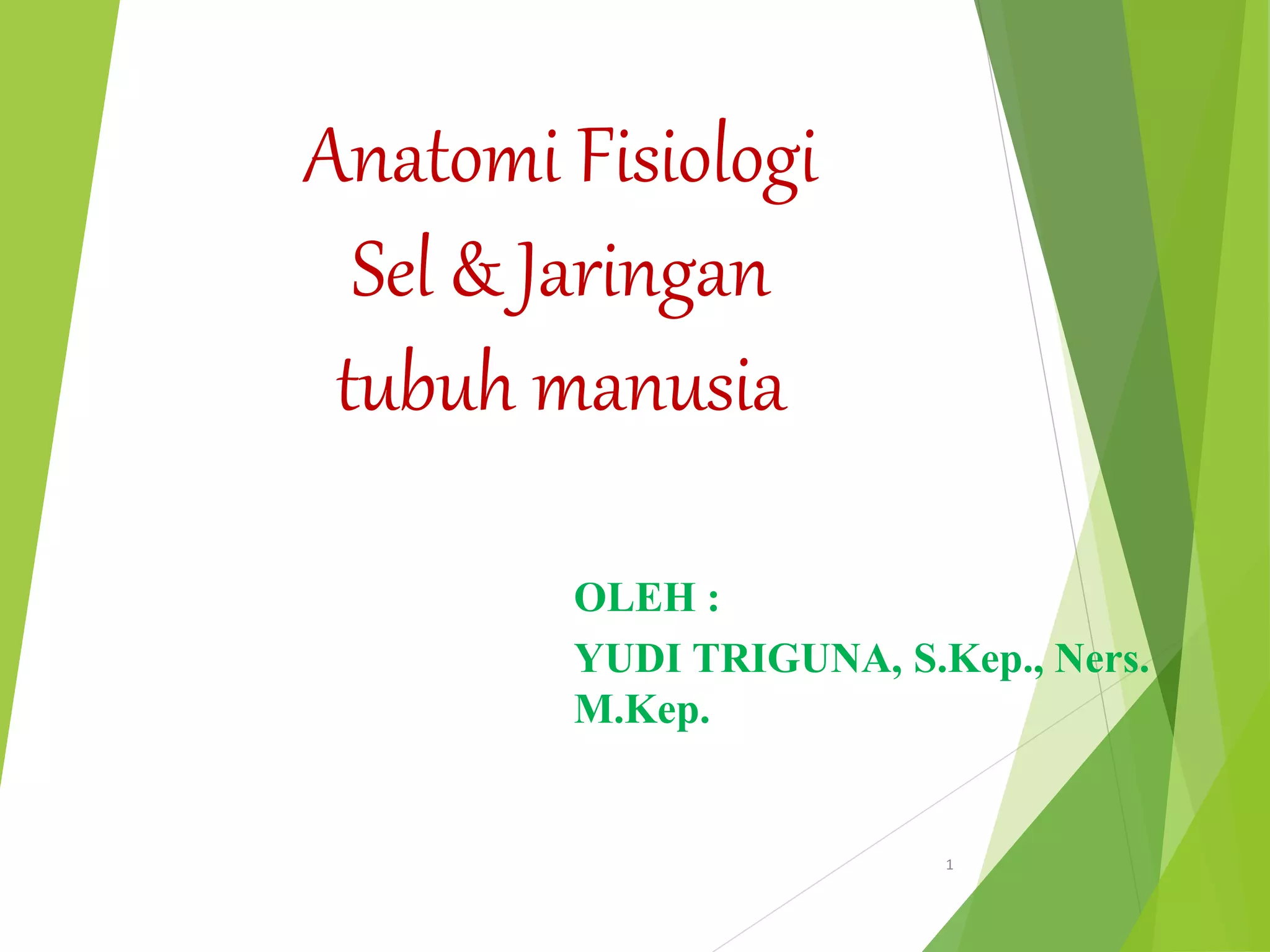 Anatomi Fisiologi
Sel & Jaringan
tubuh manusia

OLEH :
YUDI TRIGUNA, S.Kep., Ners. M.Kep.

1